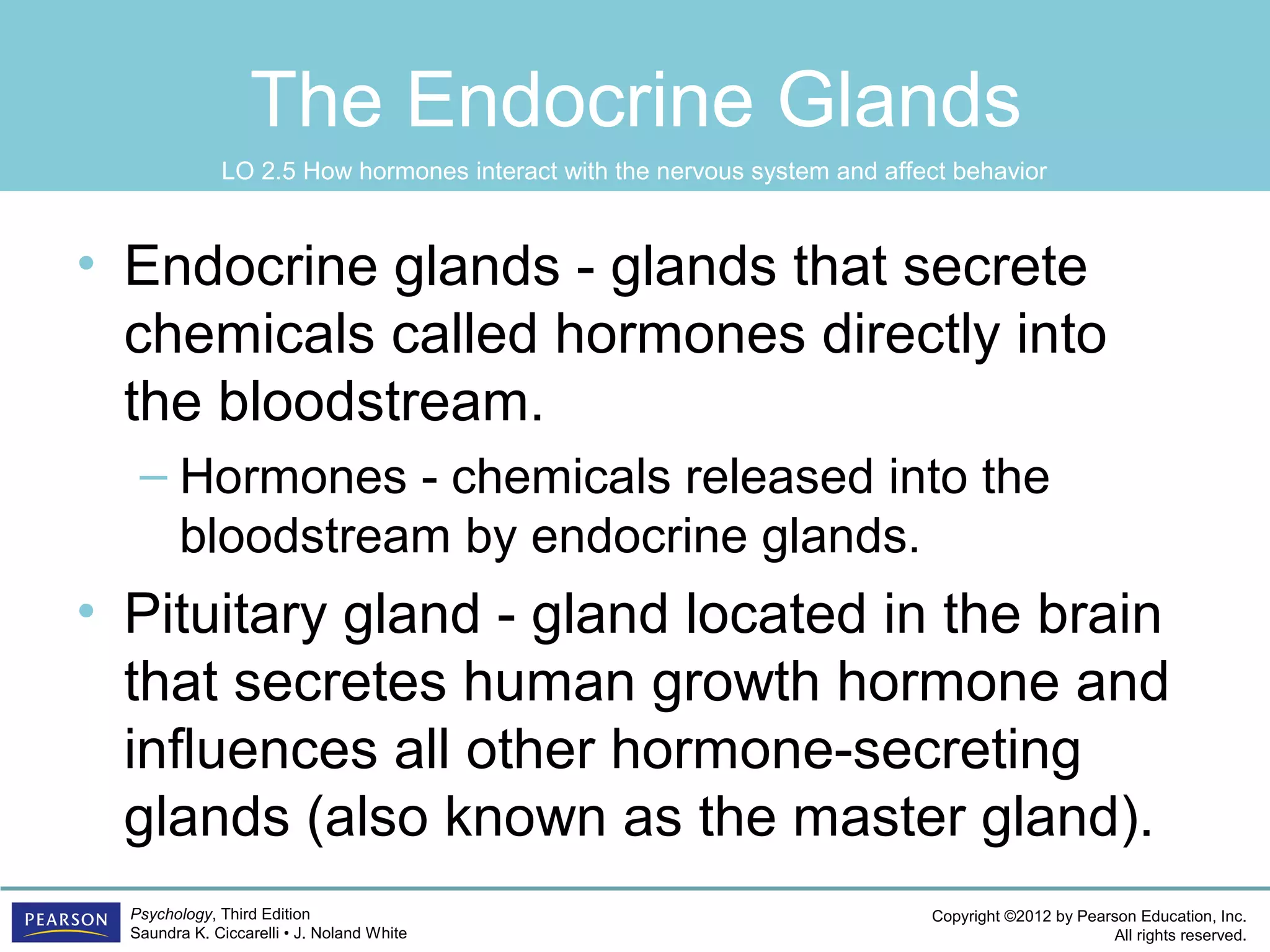 The Endocrine Glands

LO 2.5 How hormones interact with the nervous system and affect behavior

• Endocrine glands - glands that secrete chemicals called hormones directly into the bloodstream.

– Hormones - chemicals released into the bloodstream by endocrine glands.

• Pituitary gland - gland located in the brain that secretes human growth hormone and influences all other hormone-secreting glands (also known as the master gland).

PEARSON

Psychology, Third Edition
Saundra K. Ciccarelli • J. Noland White

Copyright ©2012 by Pearson Education, Inc.
All rights reserved.